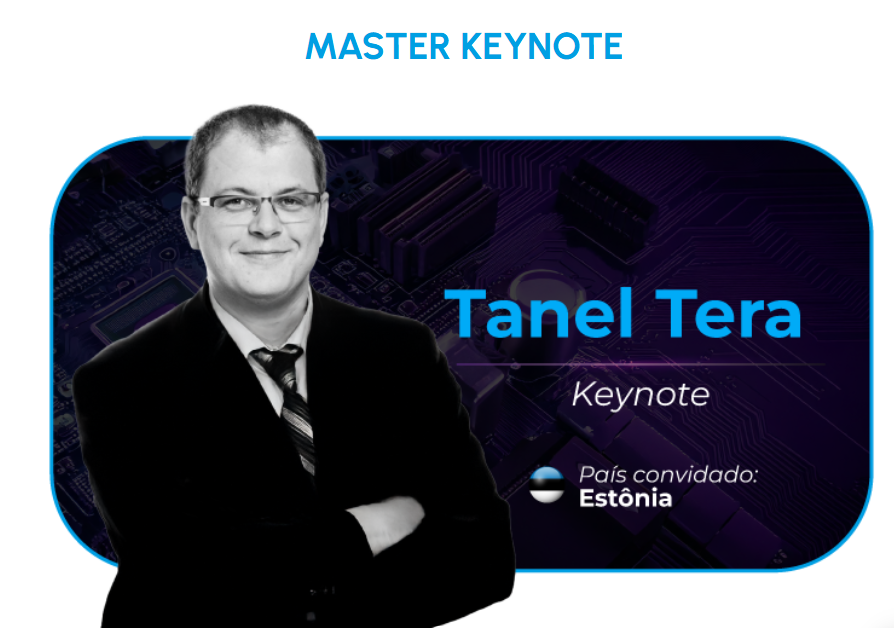 MASTER KEYNOTE

Tanel Tera

Keynote

País convidado:
Estônia